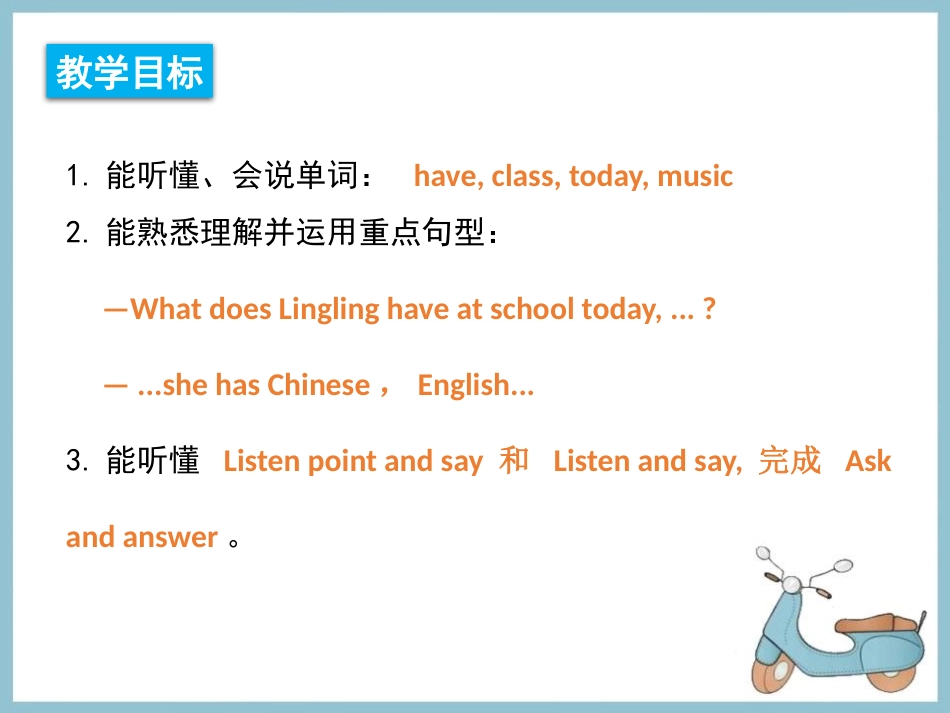 教学目标

1. 能听懂、会说单词： have, class, today, music

2. 能熟悉理解并运用重点句型：

—What does Lingling have at school today, ... ?

— ...she has Chinese， English...

3. 能听懂 Listen point and say 和 Listen and say, 完成 Ask and answer 。